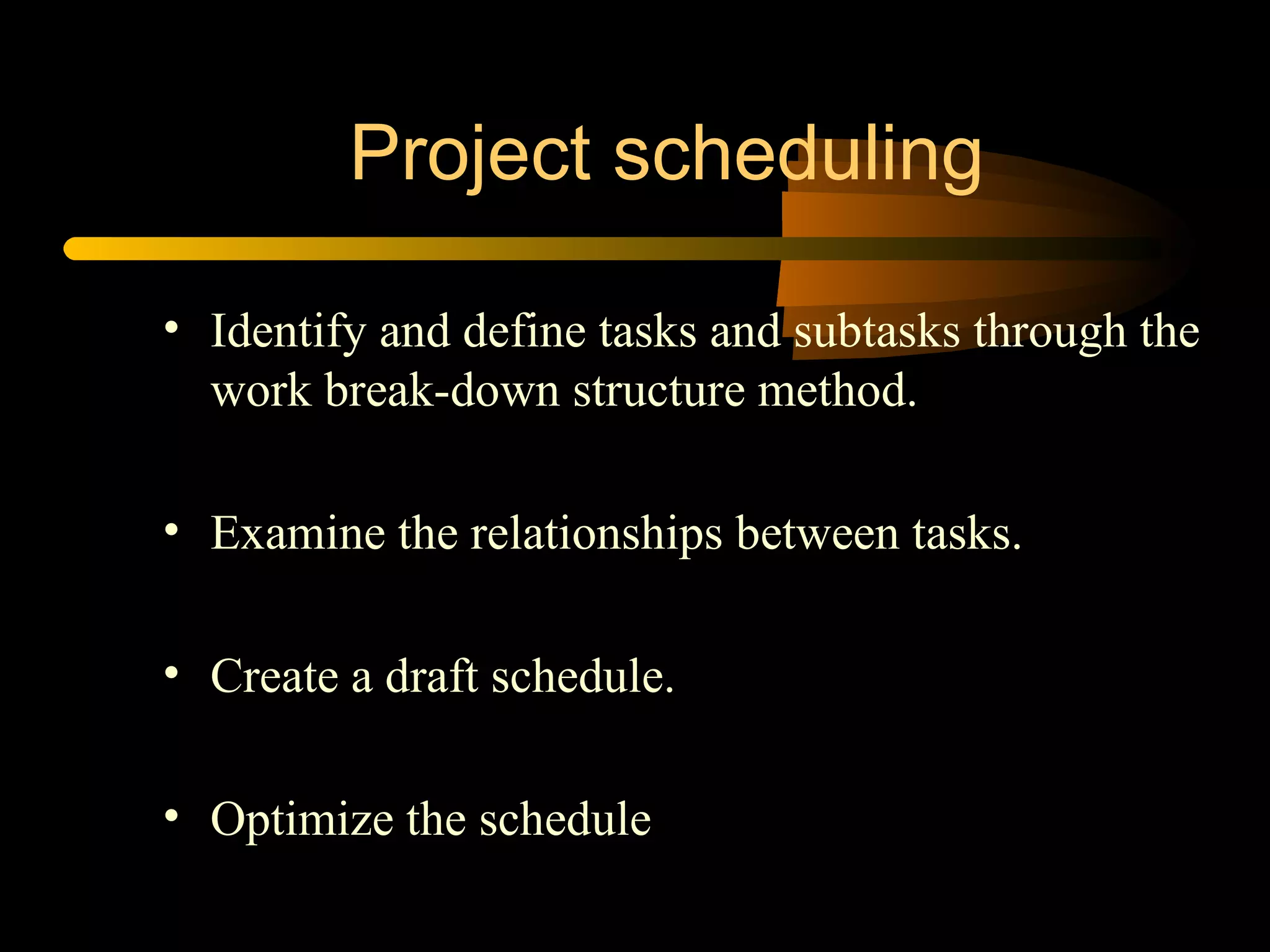 Project scheduling

• Identify and define tasks and subtasks through the work break-down structure method.

• Examine the relationships between tasks.

• Create a draft schedule.

• Optimize the schedule